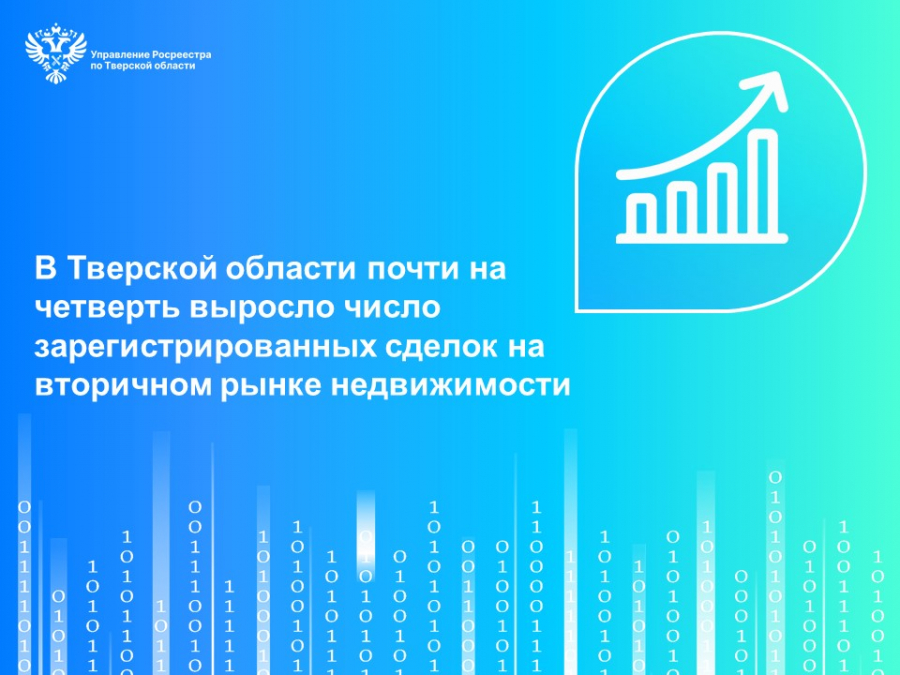 Управление Росреестра по Тверской области

В Тверской области почти на четверть выросло число зарегистрированных сделок на вторичном рынке недвижимости